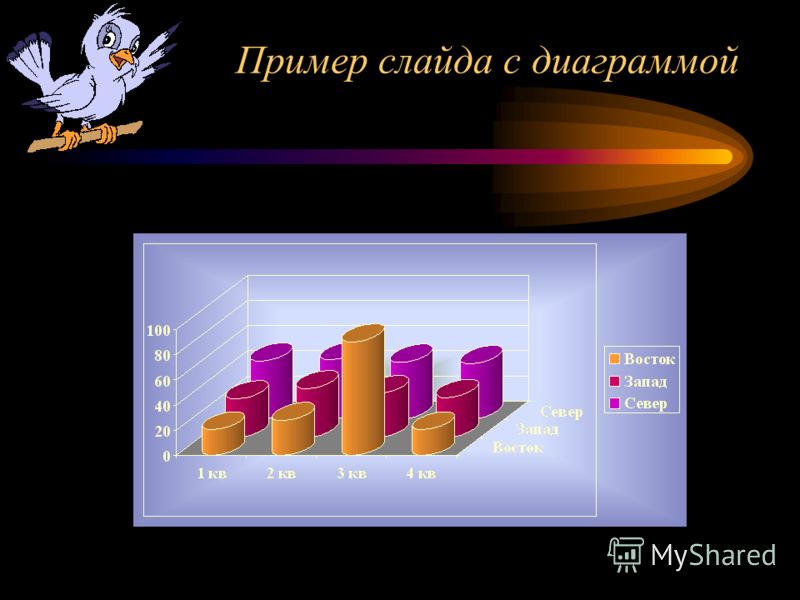 Пример слайда с диаграммой

100
80
60
40
20
0

1 кв
2 кв
3 кв
4 кв

Север
Запад
Восток

Восток
Запад
Север

MyShared